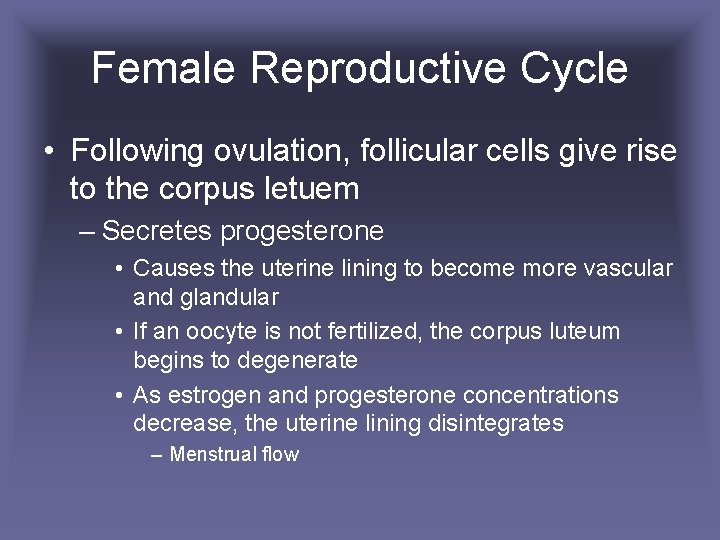 Female Reproductive Cycle

• Following ovulation, follicular cells give rise to the corpus letuem

– Secretes progesterone

• Causes the uterine lining to become more vascular and glandular

• If an oocyte is not fertilized, the corpus luteum begins to degenerate

• As estrogen and progesterone concentrations decrease, the uterine lining disintegrates

– Menstrual flow